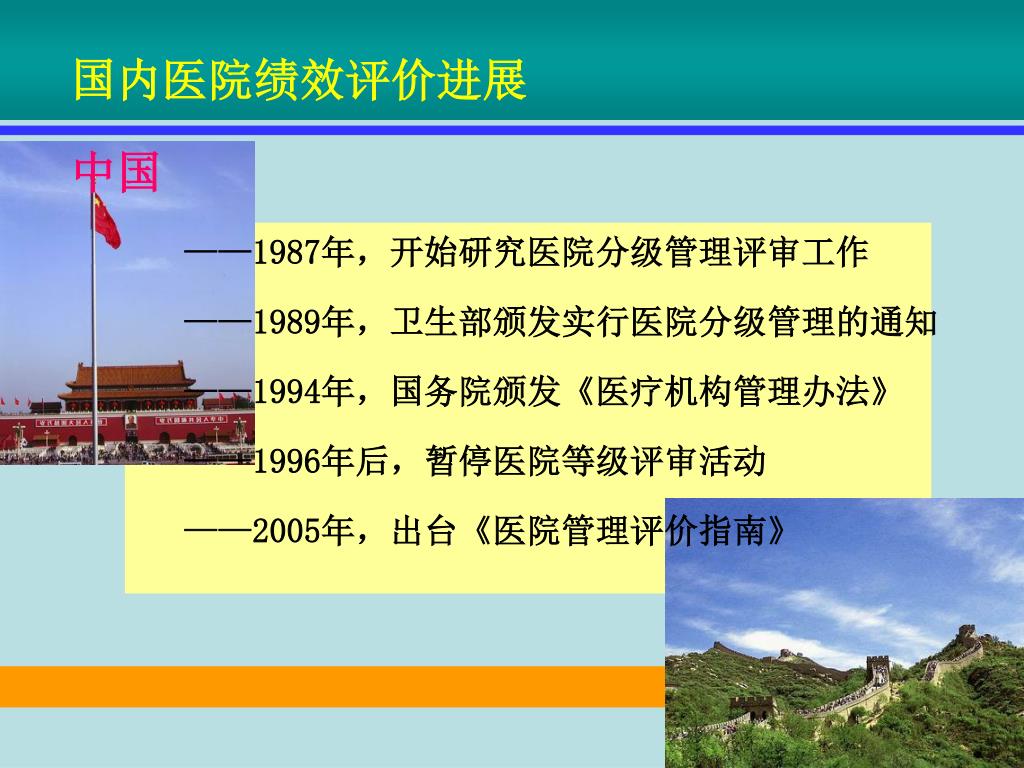 国内医院绩效评价进展

中国

——1987年，开始研究医院分级管理评审工作

——1989年，卫生部颁发实行医院分级管理的通知

——1994年，国务院颁发《医疗机构管理办法》

——1996年后，暂停医院等级评审活动

——2005年，出台《医院管理评价指南》